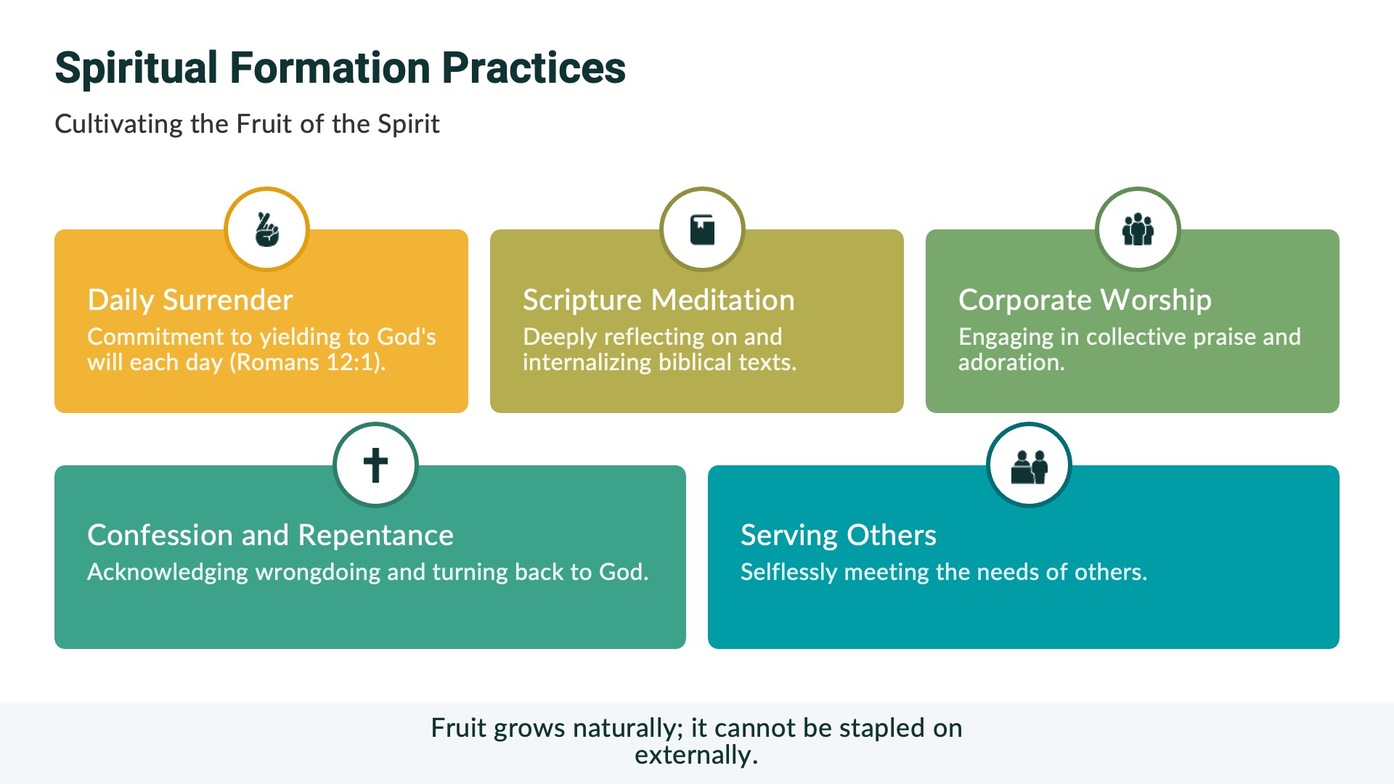 Spiritual Formation Practices

Cultivating the Fruit of the Spirit

Daily Surrender
Commitment to yielding to God's will each day (Romans 12:1).

Scripture Meditation
Deeply reflecting on and internalizing biblical texts.

Corporate Worship
Engaging in collective praise and adoration.

Confession and Repentance
Acknowledging wrongdoing and turning back to God.

Serving Others
Selflessly meeting the needs of others.

Fruit grows naturally; it cannot be stapled on externally.